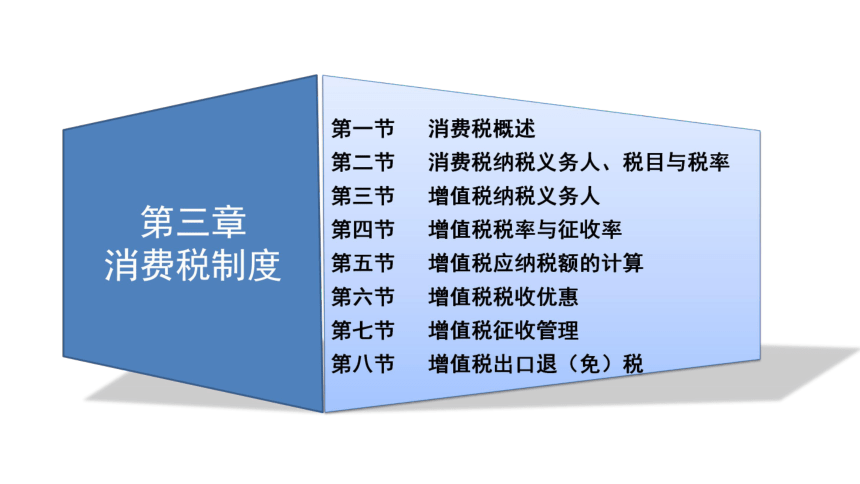 第三章
消费税制度

第一节 消费税概述
第二节 消费税纳税义务人、税目与税率
第三节 增值税纳税义务人
第四节 增值税税率与征收率
第五节 增值税应纳税额的计算
第六节 增值税税收优惠
第七节 增值税征收管理
第八节 增值税出口退（免）税